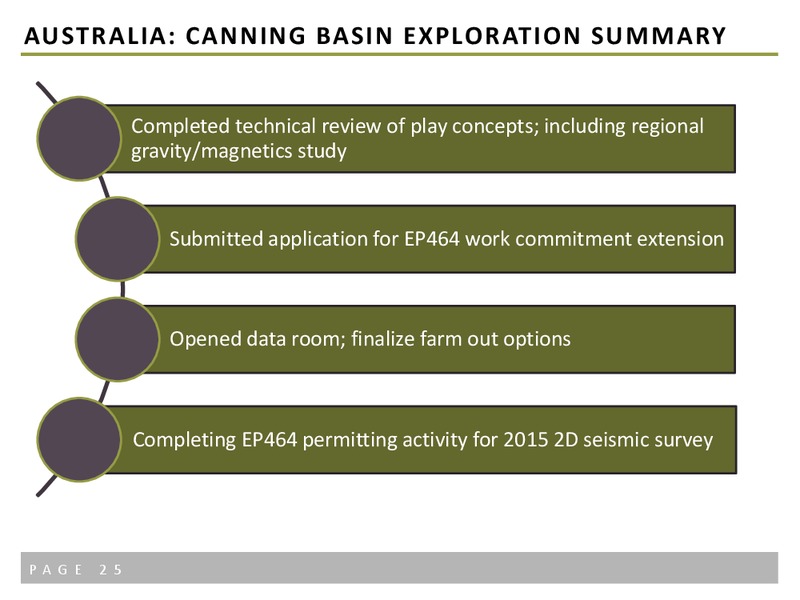 AUSTRALIA: CANNING BASIN EXPLORATION SUMMARY

Completed technical review of play concepts; including regional gravity/magnetics study

Submitted application for EP464 work commitment extension

Opened data room; finalize farm out options

Completing EP464 permitting activity for 2015 2D seismic survey

PAGE 25